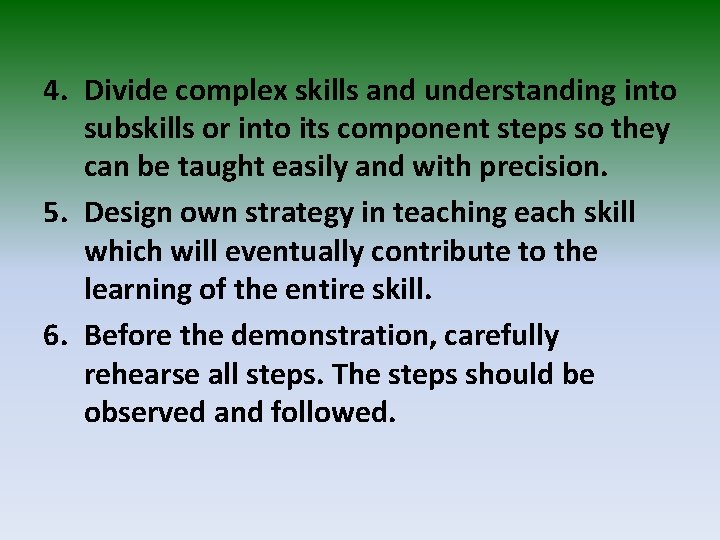 4. Divide complex skills and understanding into subskills or into its component steps so they can be taught easily and with precision.

5. Design own strategy in teaching each skill which will eventually contribute to the learning of the entire skill.

6. Before the demonstration, carefully rehearse all steps. The steps should be observed and followed.